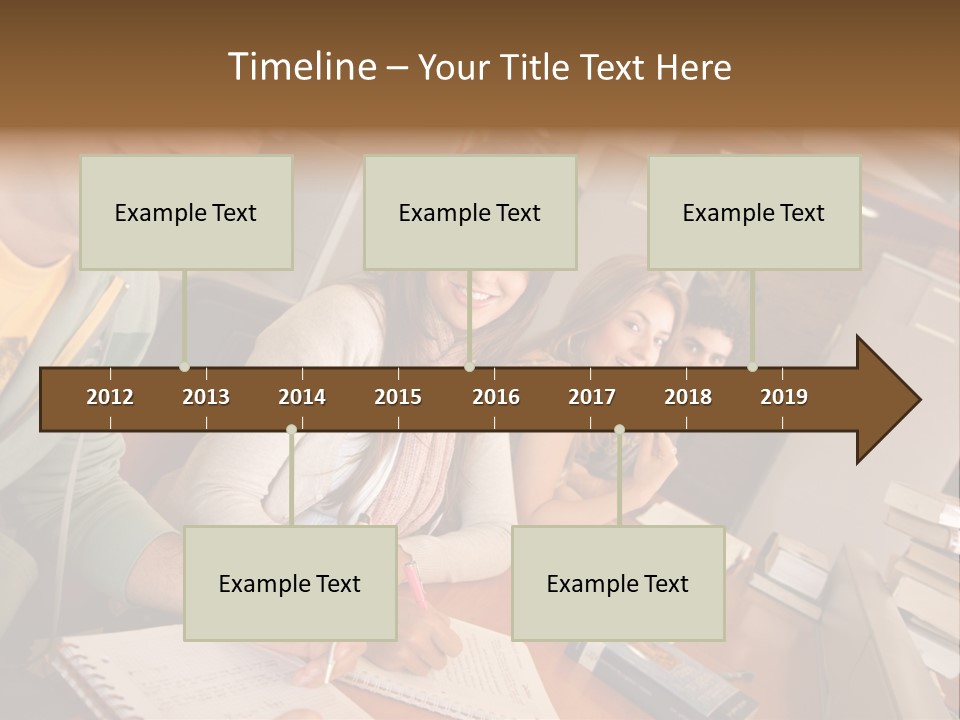 Timeline – Your Title Text Here

Example Text

Example Text

Example Text

2012 2013 2014 2015 2016 2017 2018 2019

Example Text

Example Text